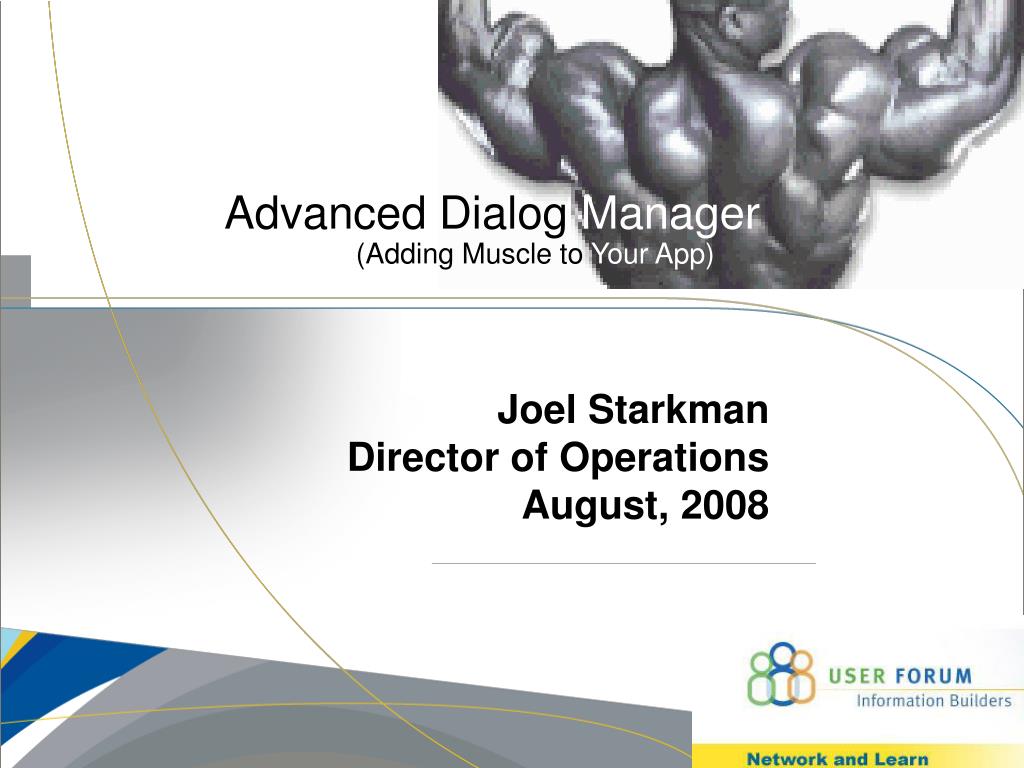 Advanced Dialog Manager
(Adding Muscle to Your App)

Joel Starkman
Director of Operations
August, 2008

USER FORUM
Information Builders

Network and Learn